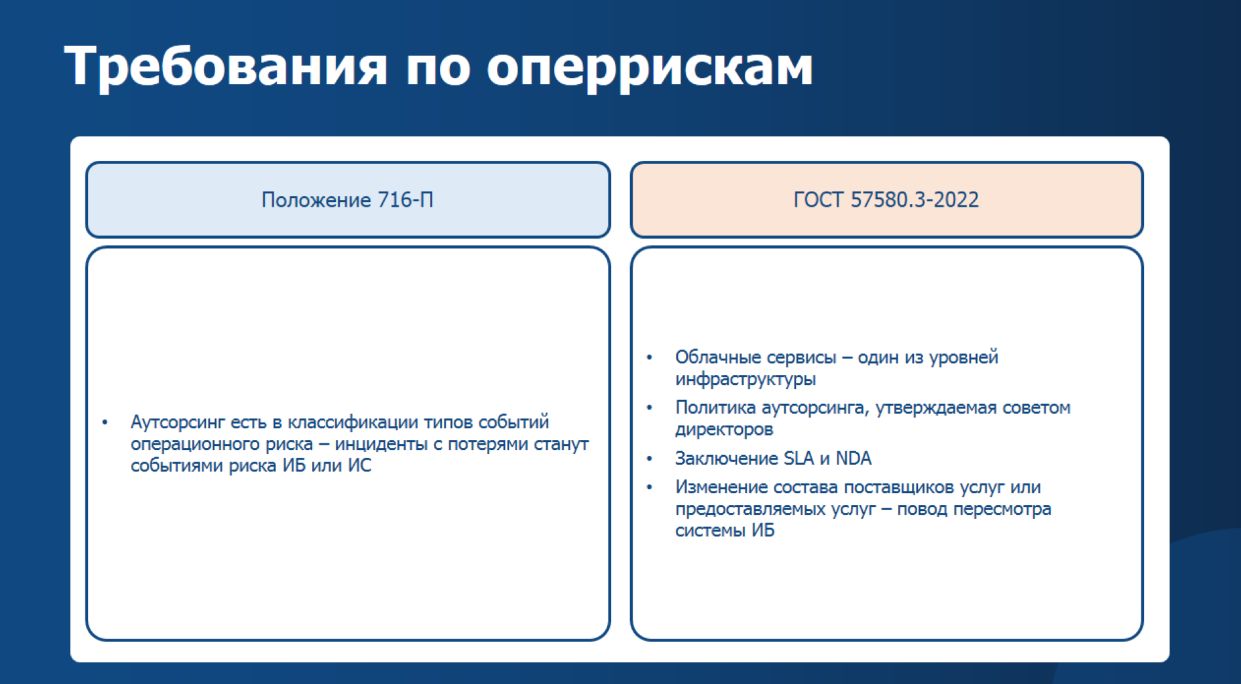 Требования по оперрискам

Положение 716-П

• Аутсорсинг есть в классификации типов событий операционного риска – инциденты с потерями станут событиями риска ИБ или ИС

ГОСТ 57580.3-2022

• Облачные сервисы – один из уровней инфраструктуры
• Политика аутсорсинга, утверждаемая советом директоров
• Заключение SLA и NDA
• Изменение состава поставщиков услуг или предоставляемых услуг – повод пересмотра системы ИБ